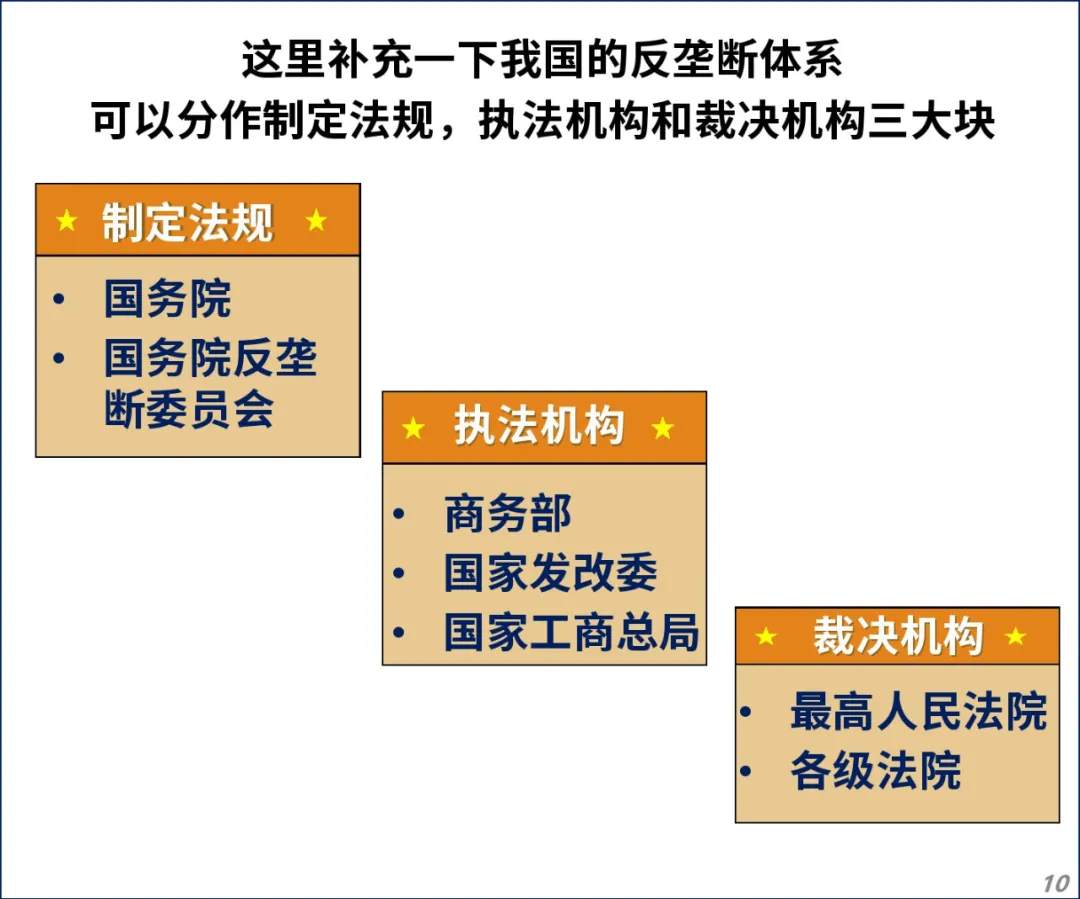 这里补充一下我国的反垄断体系
可以分作制定法规，执法机构和裁决机构三大块

★ 制定法规 ★
• 国务院
• 国务院反垄断委员会

★ 执法机构 ★
• 商务部
• 国家发改委
• 国家工商总局

★ 裁决机构 ★
• 最高人民法院
• 各级法院

10